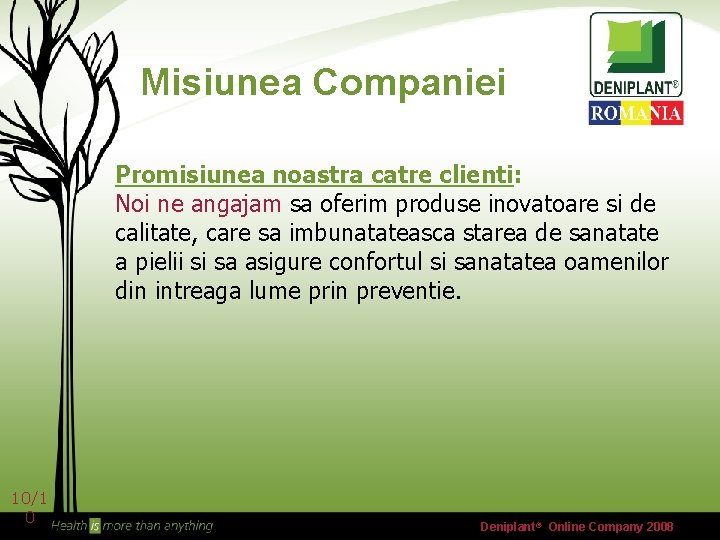 Misiunea Companiei

DENIPLANT®
ROMANIA

Promisiunea noastra catre clienti:
Noi ne angajam sa oferim produse inovatoare si de calitate, care sa imbunatateasca starea de sanatate a pielii si sa asigure confortul si sanatatea oamenilor din intreaga lume prin preventie.

10/10

Health is more than anything

Deniplant® Online Company 2008